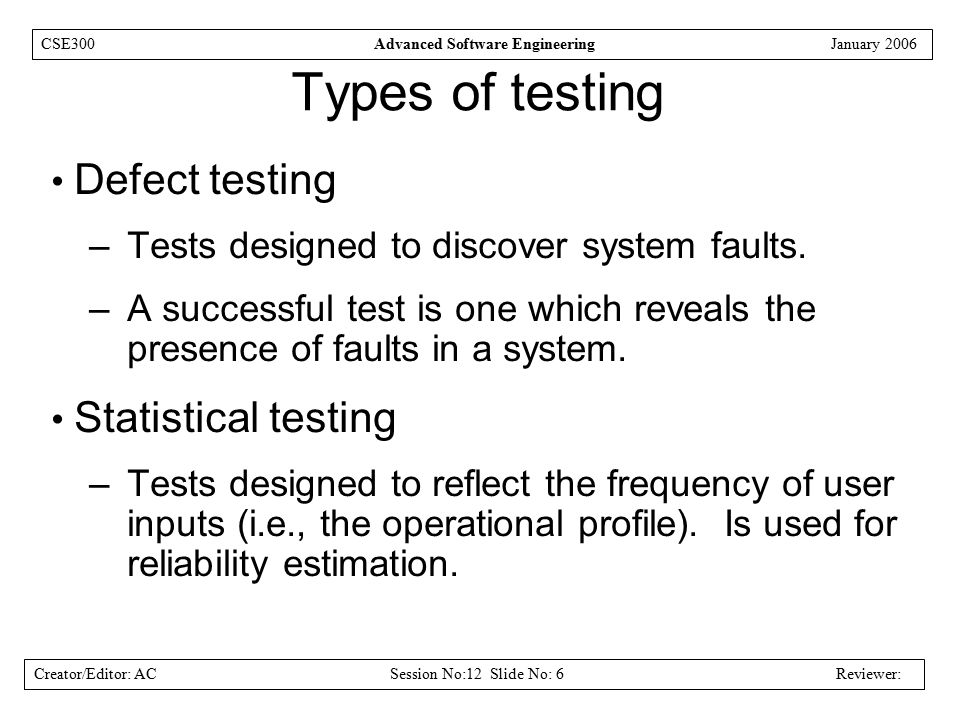 CSE300 Advanced Software Engineering January 2006

Types of testing

• Defect testing

– Tests designed to discover system faults.

– A successful test is one which reveals the presence of faults in a system.

• Statistical testing

– Tests designed to reflect the frequency of user inputs (i.e., the operational profile). Is used for reliability estimation.

Creator/Editor: AC Session No:12 Slide No: 6 Reviewer: